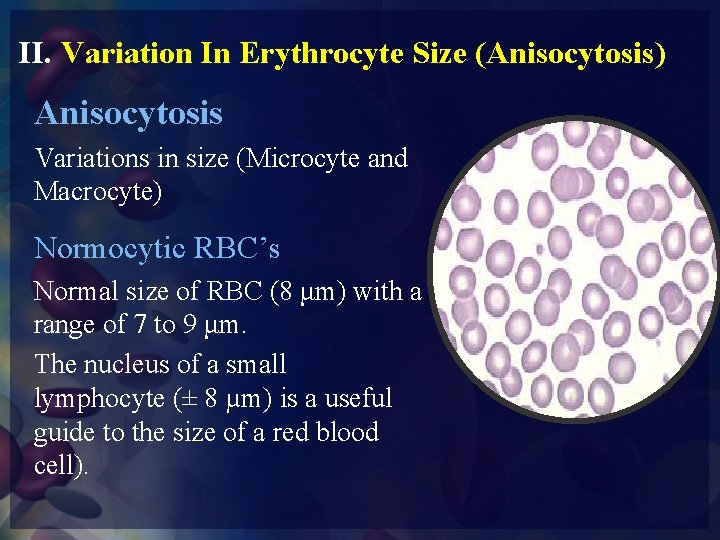 II. Variation In Erythrocyte Size (Anisocytosis)

Anisocytosis

Variations in size (Microcyte and Macrocyte)

Normocytic RBC's

Normal size of RBC (8 μm) with a range of 7 to 9 μm.

The nucleus of a small lymphocyte (± 8 μm) is a useful guide to the size of a red blood cell).